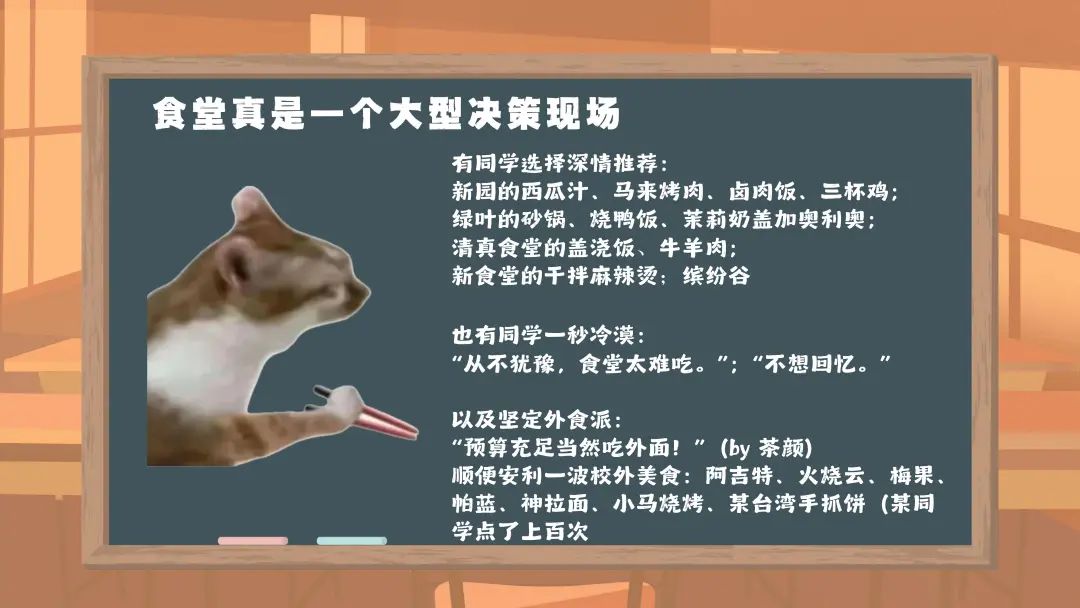 食堂真是一个大型决策现场

有同学选择深情推荐：
新园的西瓜汁、马来烤肉、卤肉饭、三杯鸡；
绿叶的砂锅、烧鸭饭、茉莉奶盖加奥利奥；
清真食堂的盖浇饭、牛羊肉；
新食堂的干拌麻辣烫；缤纷谷

也有同学一秒冷漠：
“从不犹豫，食堂太难吃。”；“不想回忆。”

以及坚定外食派：
“预算充足当然吃外面！”（by 茶颜）
顺便安利一波校外美食：阿吉特、火烧云、梅果、帕蓝、神拉面、小马烧烤、某台湾手抓饼（某同学点了上百次